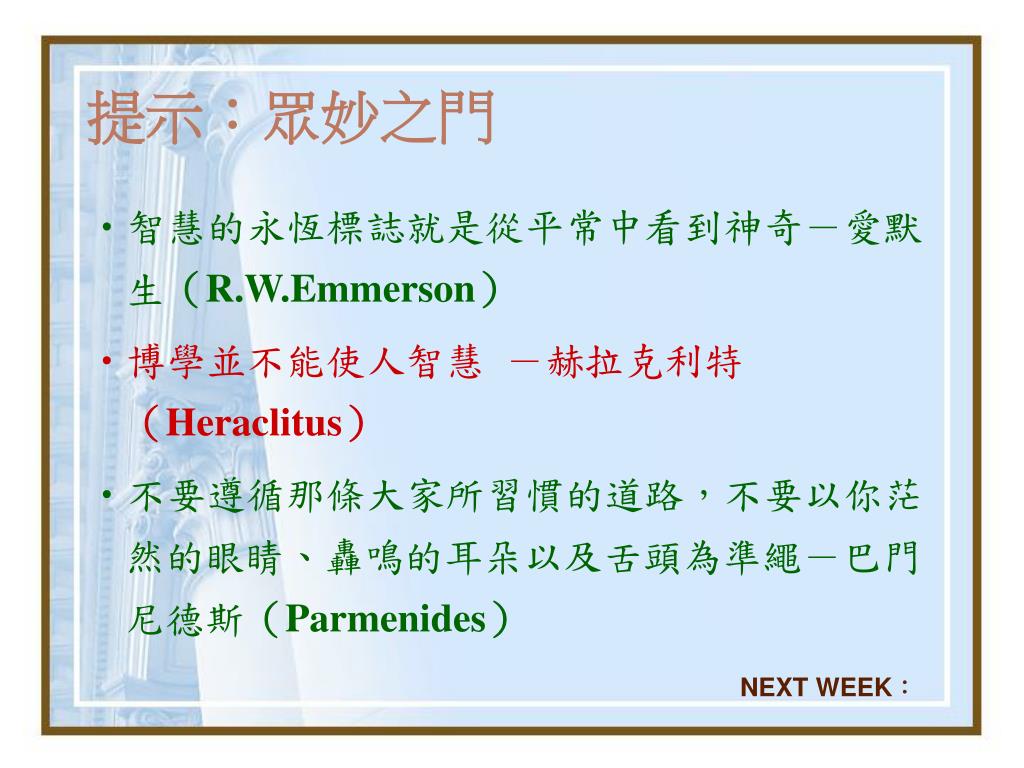 提示：眾妙之門

• 智慧的永恆標誌就是從平常中看到神奇－愛默生（R.W.Emmerson）

• 博學並不能使人智慧 －赫拉克利特（Heraclitus）

• 不要遵循那條大家所習慣的道路，不要以你茫然的眼睛、轟鳴的耳朵以及舌頭為準繩－巴門尼德斯（Parmenides）

NEXT WEEK：